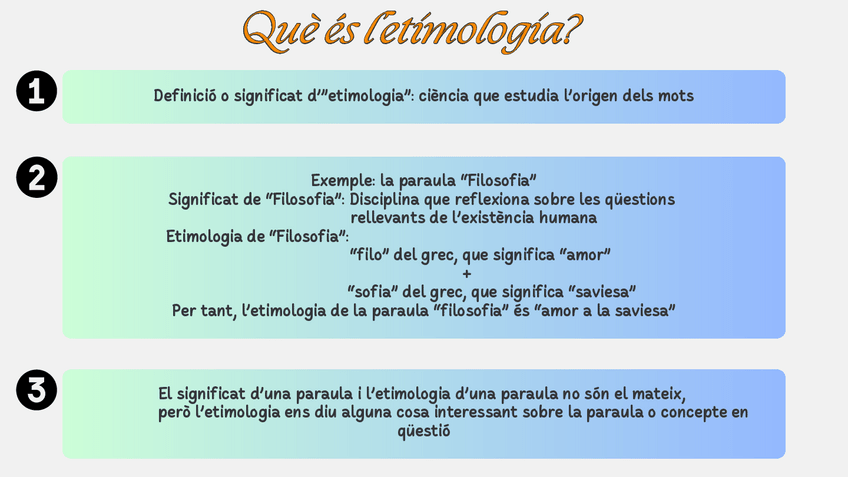 Què és l'etimologia?

1

Definició o significat d'"etimologia": ciència que estudia l'origen dels mots

2

Exemple: la paraula "Filosofia"
Significat de "Filosofia": Disciplina que reflexiona sobre les qüestions rellevants de l'existència humana
Etimologia de "Filosofia":
"filo" del grec, que significa "amor"
+
"sofia" del grec, que significa "saviesa"
Per tant, l'etimologia de la paraula "filosofia" és "amor a la saviesa"

3

El significat d'una paraula i l'etimologia d'una paraula no són el mateix, però l'etimologia ens diu alguna cosa interessant sobre la paraula o concepte en qüestió